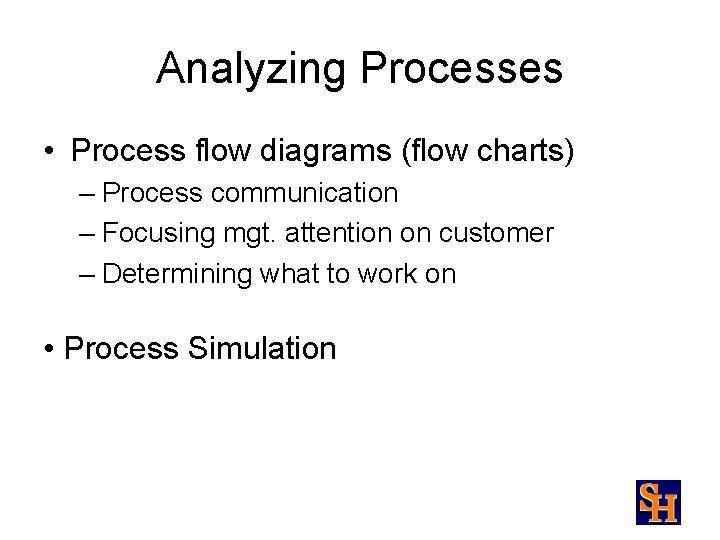 Analyzing Processes

• Process flow diagrams (flow charts)
– Process communication
– Focusing mgt. attention on customer
– Determining what to work on

• Process Simulation

SH